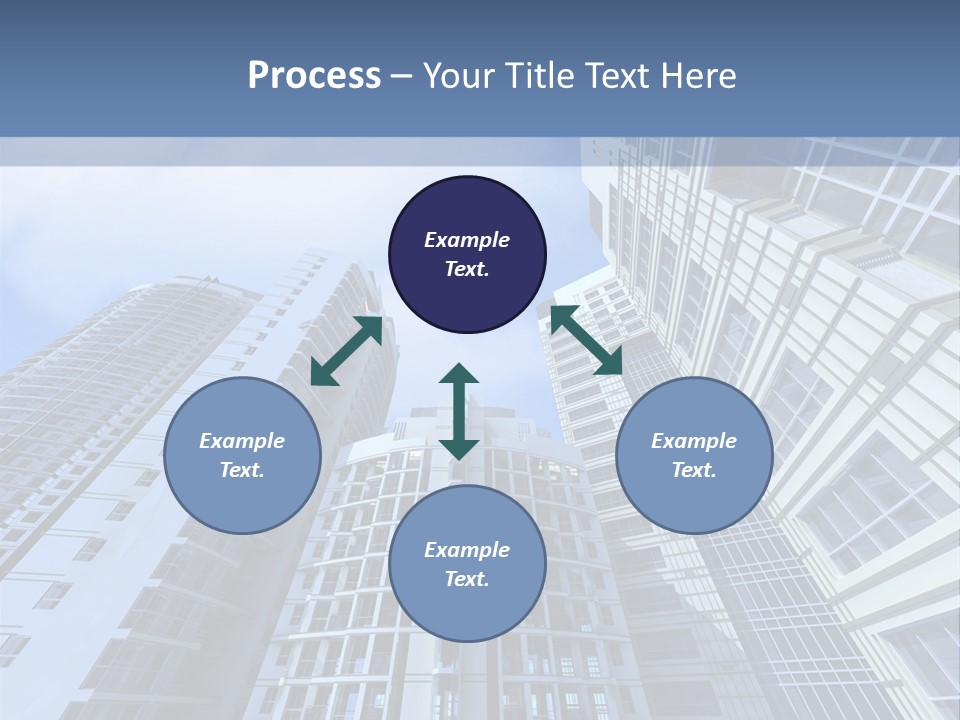 Process – Your Title Text Here

Example Text.

Example Text.

Example Text.

Example Text.